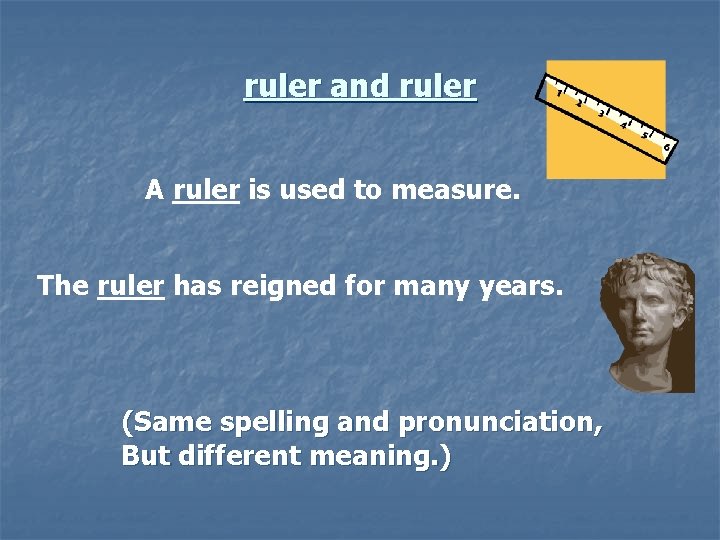 ruler and ruler

1 2 3 4 5 6

A ruler is used to measure.

The ruler has reigned for many years.

(Same spelling and pronunciation, But different meaning.)